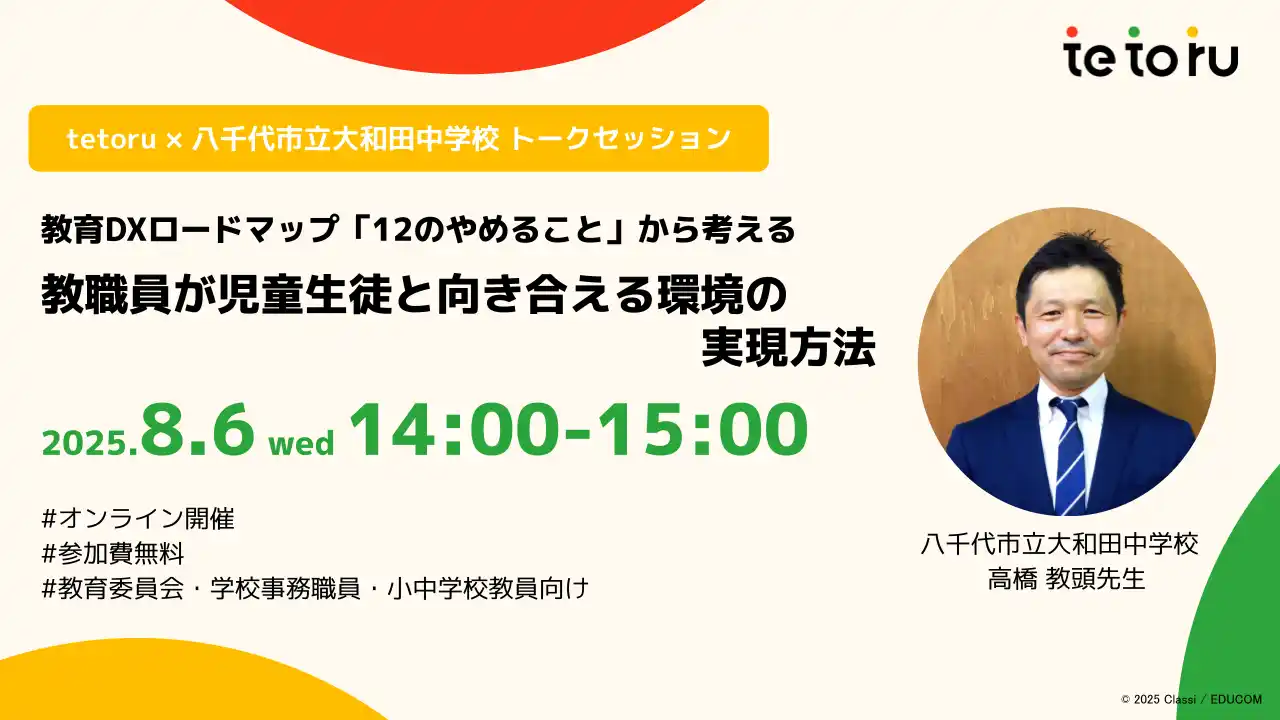 tetoru

tetoru × 八千代市立大和田中学校 トークセッション

教育DXロードマップ「12のやめること」から考える

教職員が児童生徒と向き合える環境の実現方法

2025.8.6 wed 14:00-15:00

#オンライン開催
#参加費無料
#教育委員会・学校事務職員・小中学校教員向け

八千代市立大和田中学校
高橋 教頭先生

© 2025 Classi / EDUCOM